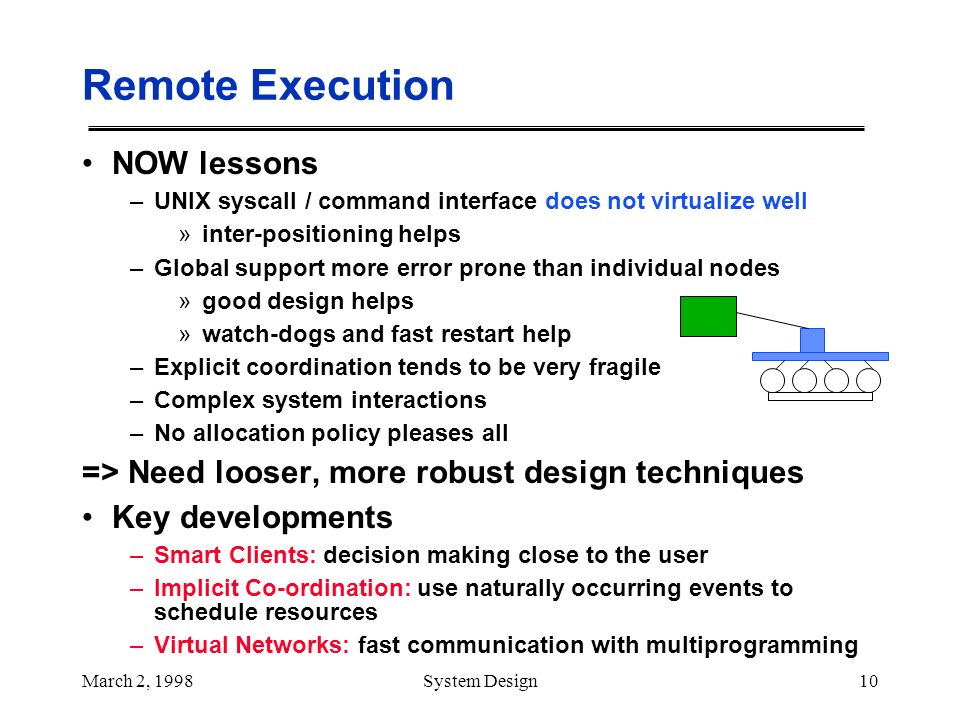 Remote Execution

• NOW lessons
– UNIX syscall / command interface does not virtualize well
» inter-positioning helps
– Global support more error prone than individual nodes
» good design helps
» watch-dogs and fast restart help
– Explicit coordination tends to be very fragile
– Complex system interactions
– No allocation policy pleases all

=> Need looser, more robust design techniques

• Key developments
– Smart Clients: decision making close to the user
– Implicit Co-ordination: use naturally occurring events to schedule resources
– Virtual Networks: fast communication with multiprogramming

March 2, 1998 System Design 10